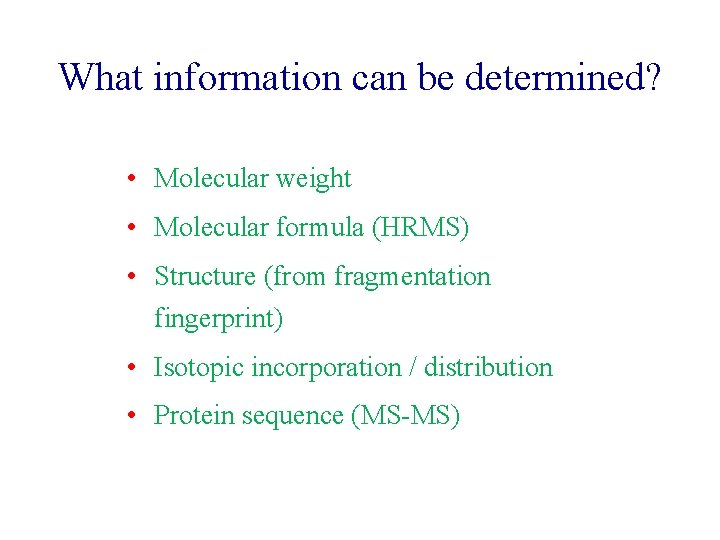 What information can be determined?

• Molecular weight
• Molecular formula (HRMS)
• Structure (from fragmentation fingerprint)
• Isotopic incorporation / distribution
• Protein sequence (MS-MS)